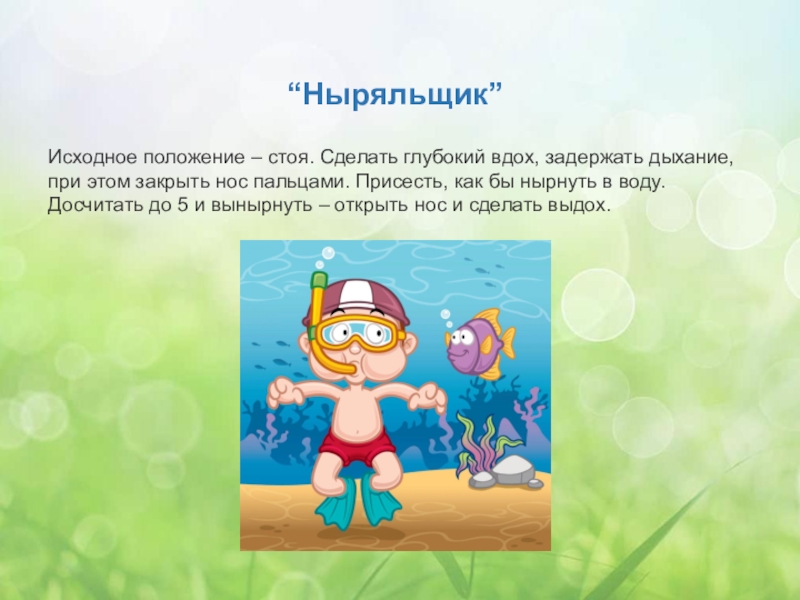 “Ныряльщик”

Исходное положение – стоя. Сделать глубокий вдох, задержать дыхание, при этом закрыть нос пальцами. Присесть, как бы нырнуть в воду. Досчитать до 5 и вынырнуть – открыть нос и сделать выдох.